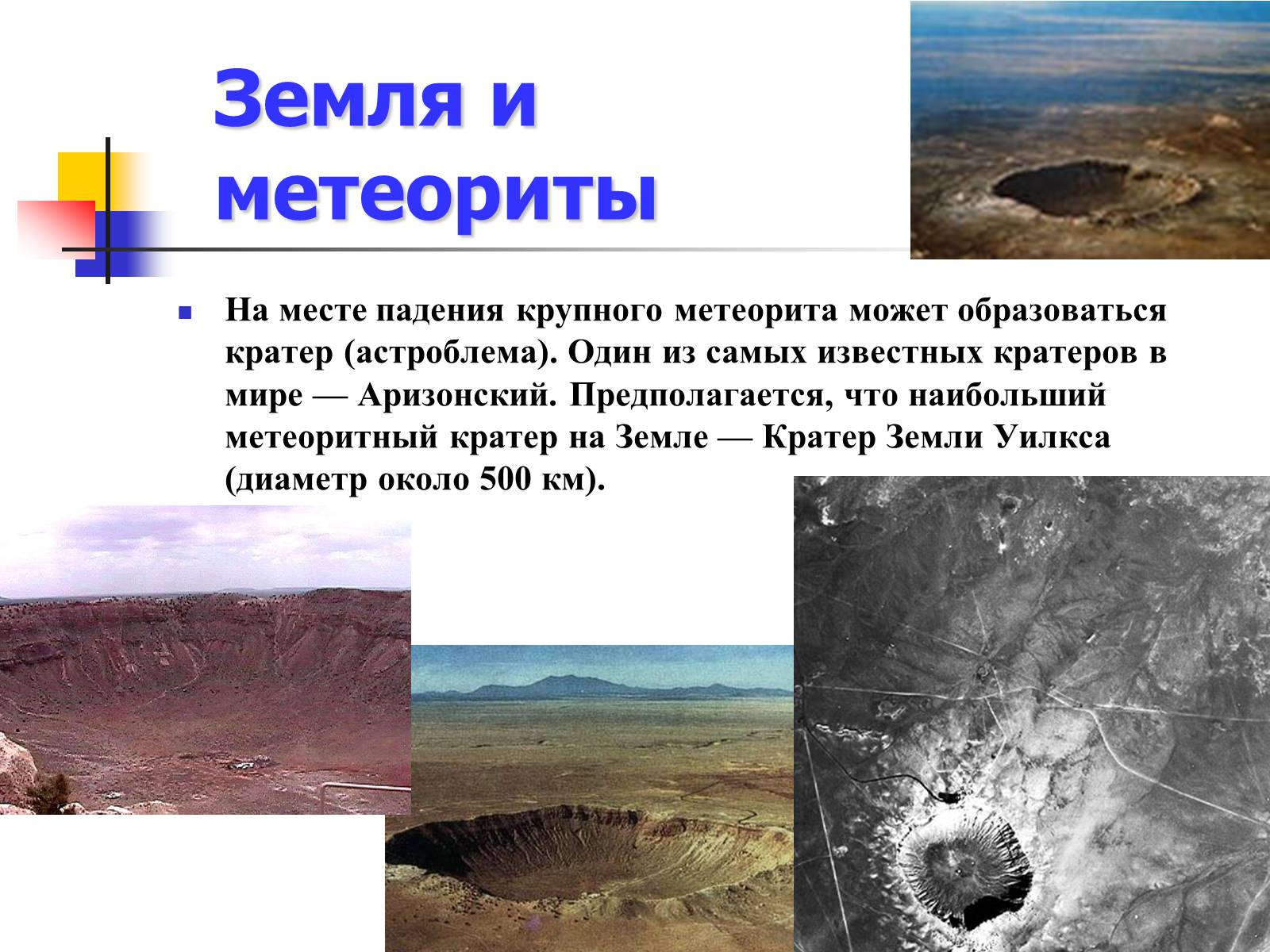 Земля и метеориты

На месте падения крупного метеорита может образоваться кратер (астроблема). Один из самых известных кратеров в мире — Аризонский. Предполагается, что наибольший метеоритный кратер на Земле — Кратер Земли Уилкса (диаметр около 500 км).